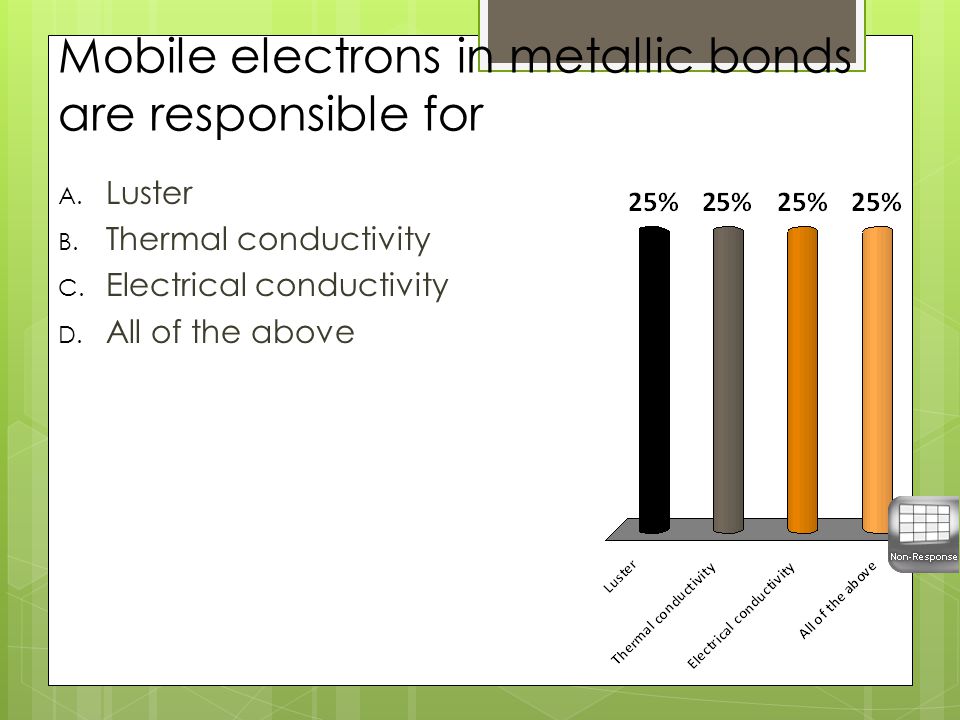 Mobile electrons in metallic bonds are responsible for

A. Luster
B. Thermal conductivity
C. Electrical conductivity
D. All of the above

25% 25% 25% 25%

Luster
Thermal conductivity
Electrical conductivity
All of the above

Non-Response